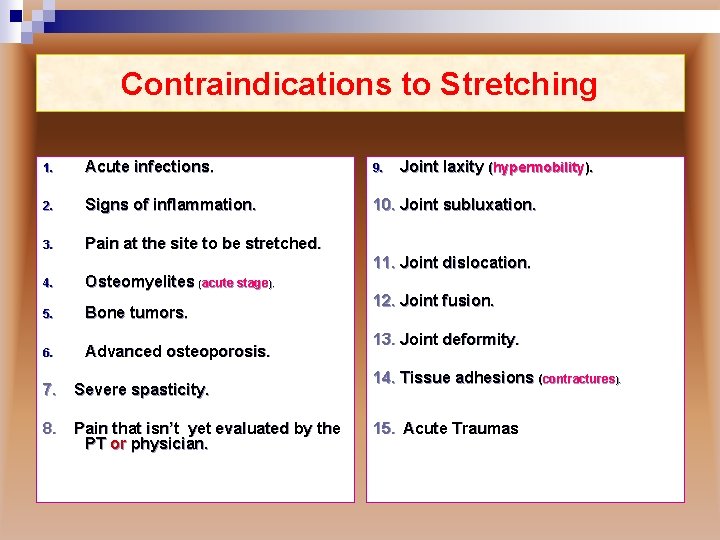 Contraindications to Stretching

1. Acute infections.
2. Signs of inflammation.
3. Pain at the site to be stretched.
4. Osteomyelites (acute stage).
5. Bone tumors.
6. Advanced osteoporosis.
7. Severe spasticity.
8. Pain that isn't yet evaluated by the PT or physician.

9. Joint laxity (hypermobility).
10. Joint subluxation.
11. Joint dislocation.
12. Joint fusion.
13. Joint deformity.
14. Tissue adhesions (contractures).
15. Acute Traumas